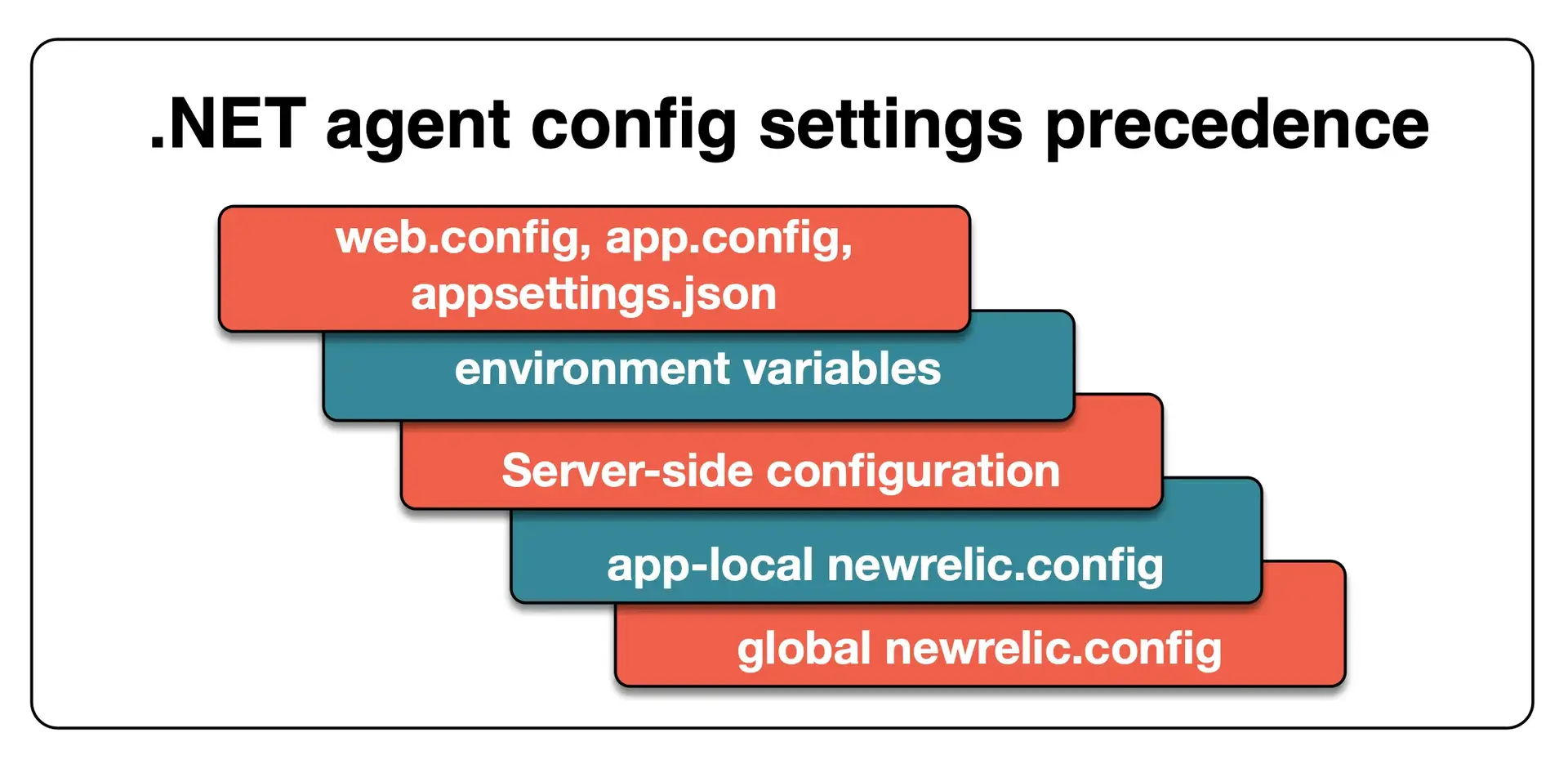 .NET agent config settings precedence

web.config, app.config, appsettings.json

environment variables

Server-side configuration

app-local newrelic.config

global newrelic.config